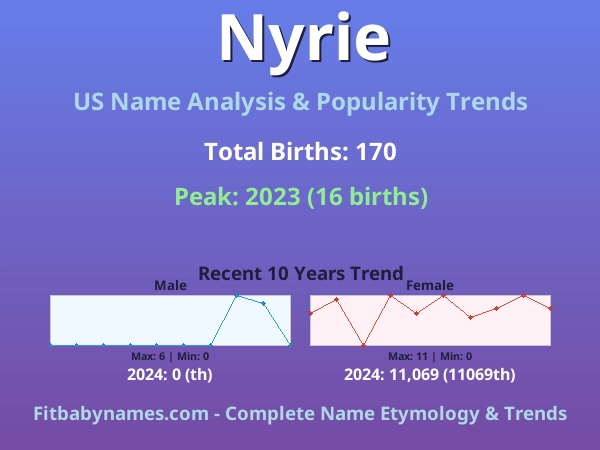 Nyrie

US Name Analysis & Popularity Trends

Total Births: 170

Peak: 2023 (16 births)

Recent 10 Years Trend

Male

Max: 6 | Min: 0

2024: 0 (th)

Female

Max: 11 | Min: 0

2024: 11,069 (11069th)

Fitbabynames.com - Complete Name Etymology & Trends